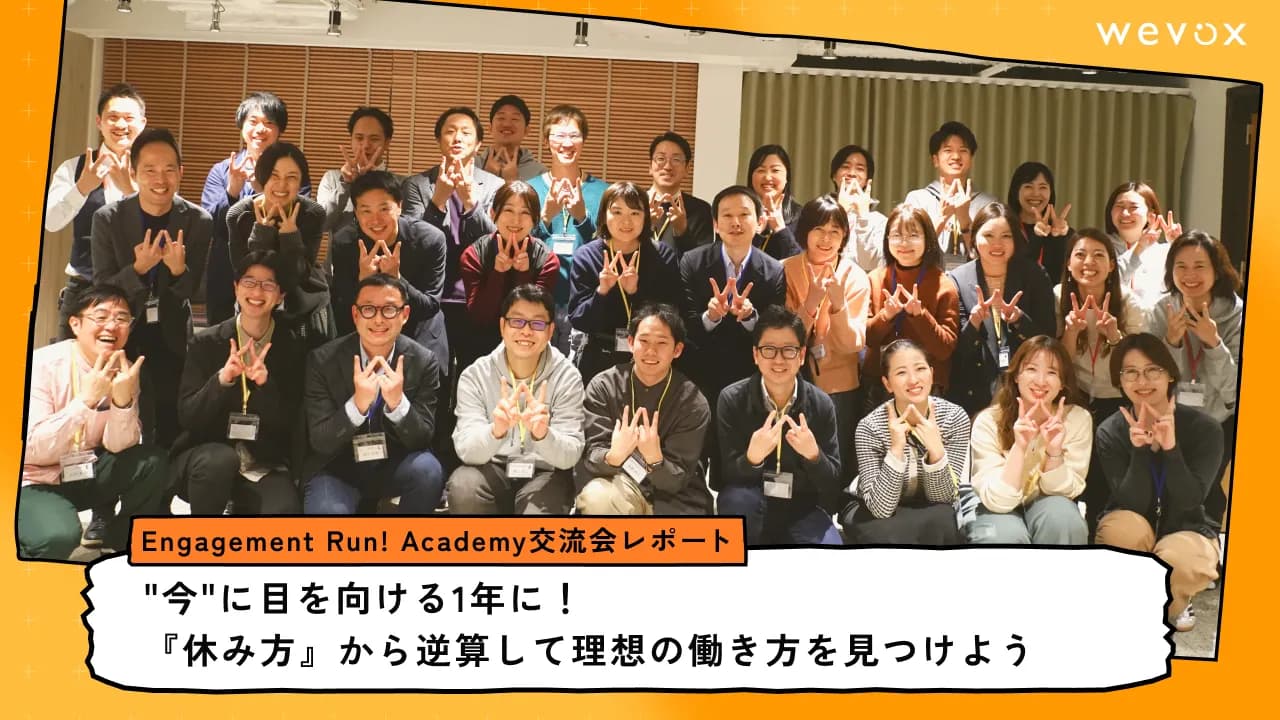 wevox

Engagement Run! Academy交流会レポート

"今"に目を向ける1年に！
『休み方』から逆算して理想の働き方を見つけよう